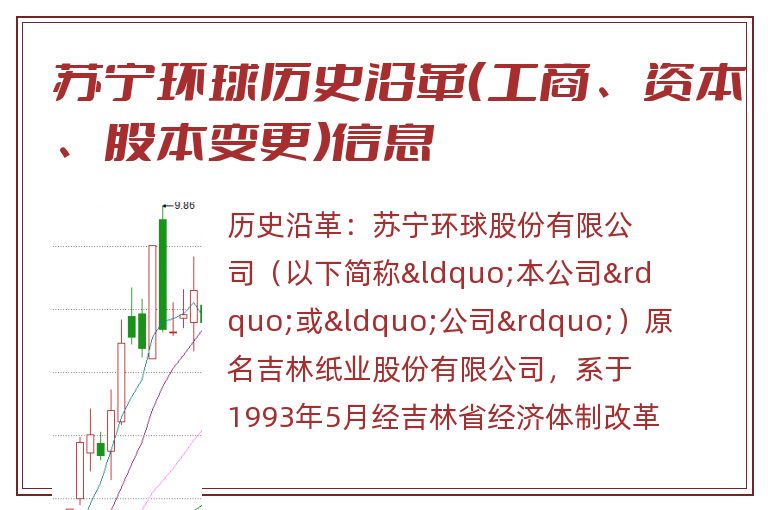 苏宁环球历史沿革(工商、资本、股本变更)信息

9.86

历史沿革：苏宁环球股份有限公司（以下简称&ldquo;本公司&rdquo;或&ldquo;公司&rdquo;）原名吉林纸业股份有限公司，系于1993年5月经吉林省经济体制改革